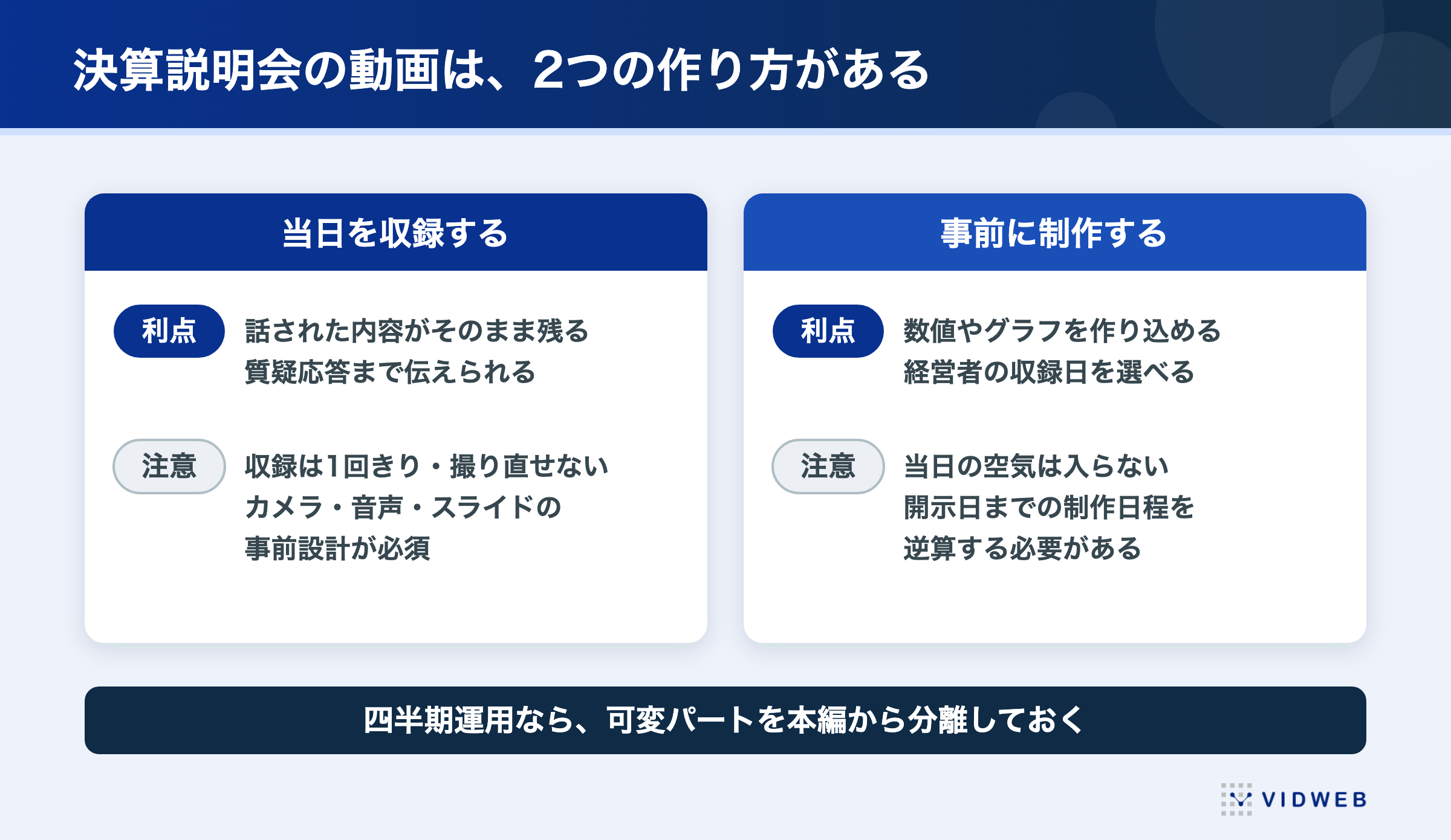 決算説明会の動画は、2つの作り方がある

当日を収録する

利点

話された内容がそのまま残る
質疑応答まで伝えられる

注意

収録は1回きり・撮り直せない
カメラ・音声・スライドの
事前設計が必須

事前に制作する

利点

数値やグラフを作り込める
経営者の収録日を選べる

注意

当日の空気は入らない
開示日までの制作日程を
逆算する必要がある

四半期運用なら、可変パートを本編から分離しておく

VIDWEB